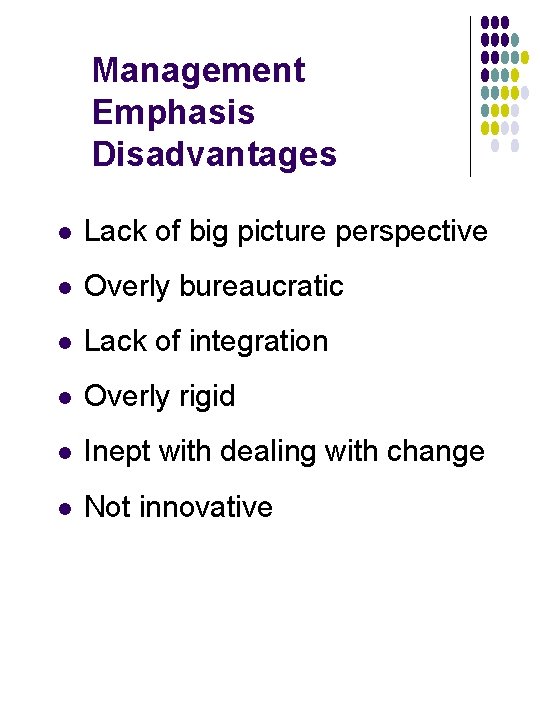 Management Emphasis Disadvantages

- Lack of big picture perspective
- Overly bureaucratic
- Lack of integration
- Overly rigid
- Inept with dealing with change
- Not innovative